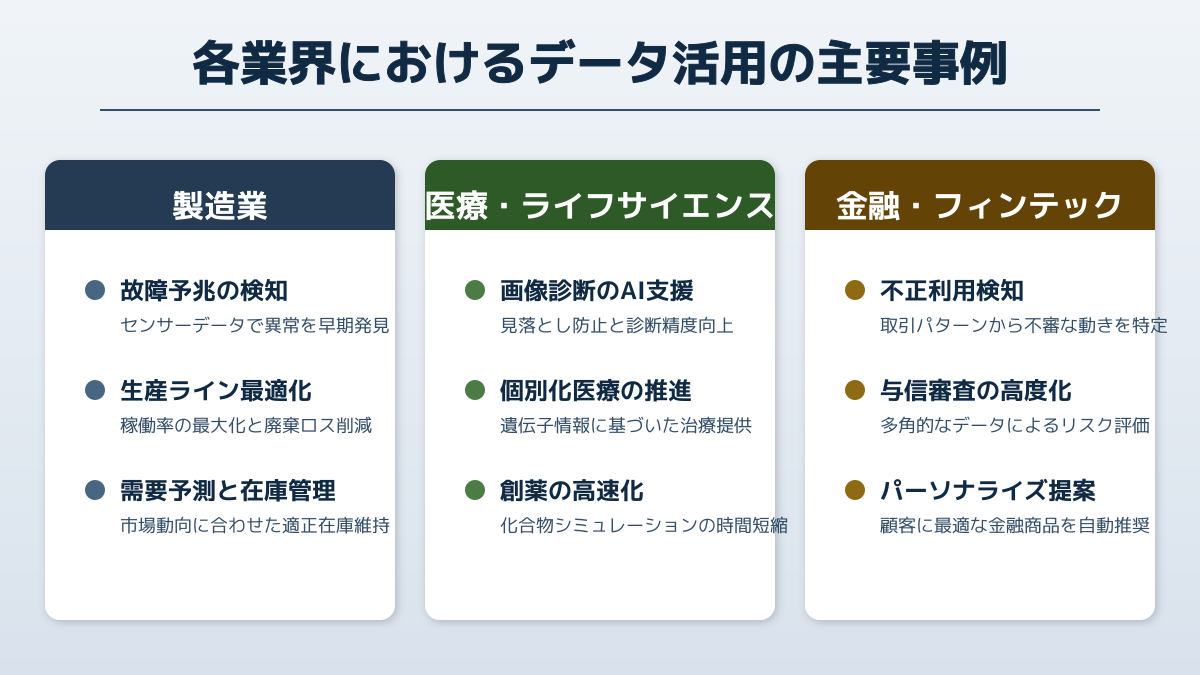 各業界におけるデータ活用の主要事例

製造業

故障予兆の検知
センサーデータで異常を早期発見

生産ライン最適化
稼働率の最大化と廃棄ロス削減

需要予測と在庫管理
市場動向に合わせた適正在庫維持

医療・ライフサイエンス

画像診断のAI支援
見落とし防止と診断精度向上

個別化医療の推進
遺伝子情報に基づいた治療提供

創薬の高速化
化合物シミュレーションの時間短縮

金融・フィンテック

不正利用検知
取引パターンから不審な動きを特定

与信審査の高度化
多角的なデータによるリスク評価

パーソナライズ提案
顧客に最適な金融商品を自動推奨